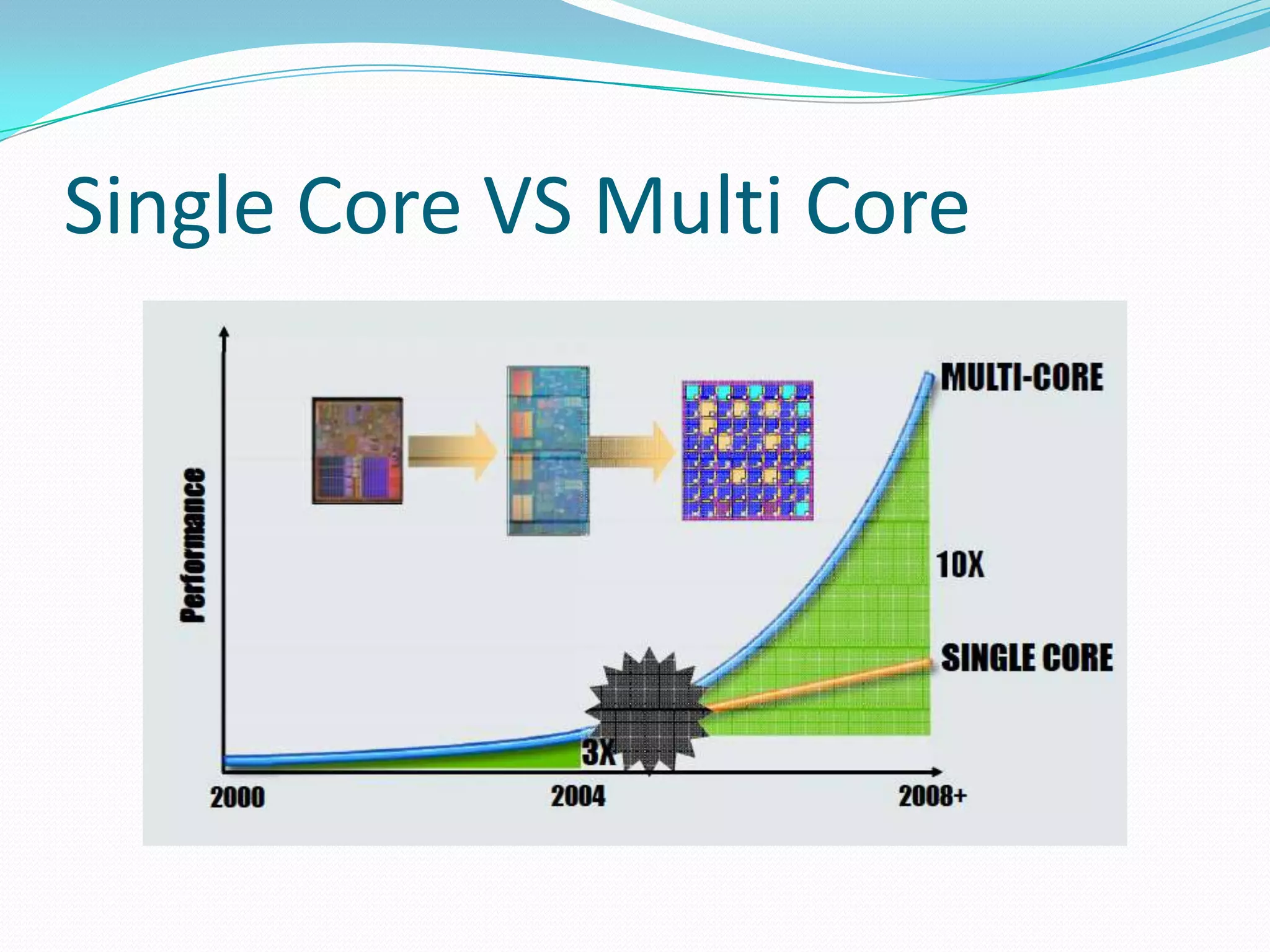 Single Core VS Multi Core

Performance

MULTI-CORE

10X

SINGLE CORE

3X

2000

2004

2008+